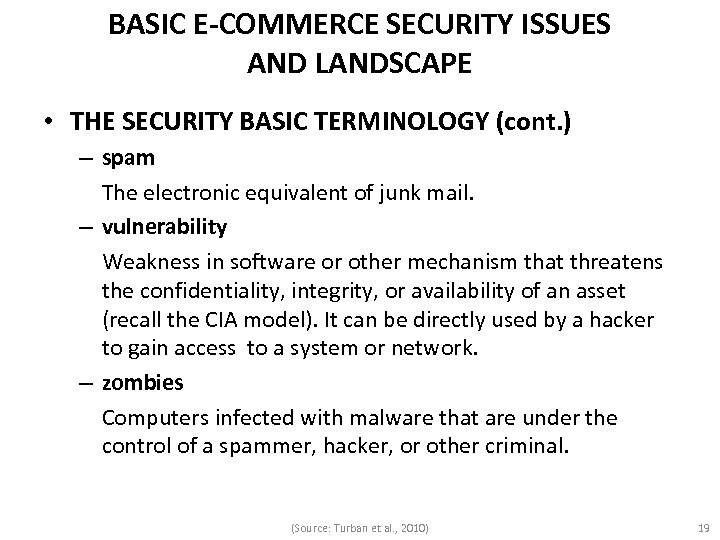 BASIC E-COMMERCE SECURITY ISSUES AND LANDSCAPE

• THE SECURITY BASIC TERMINOLOGY (cont.)

– spam

The electronic equivalent of junk mail.

– vulnerability

Weakness in software or other mechanism that threatens the confidentiality, integrity, or availability of an asset (recall the CIA model). It can be directly used by a hacker to gain access to a system or network.

– zombies

Computers infected with malware that are under the control of a spammer, hacker, or other criminal.

(Source: Turban et al., 2010)

19